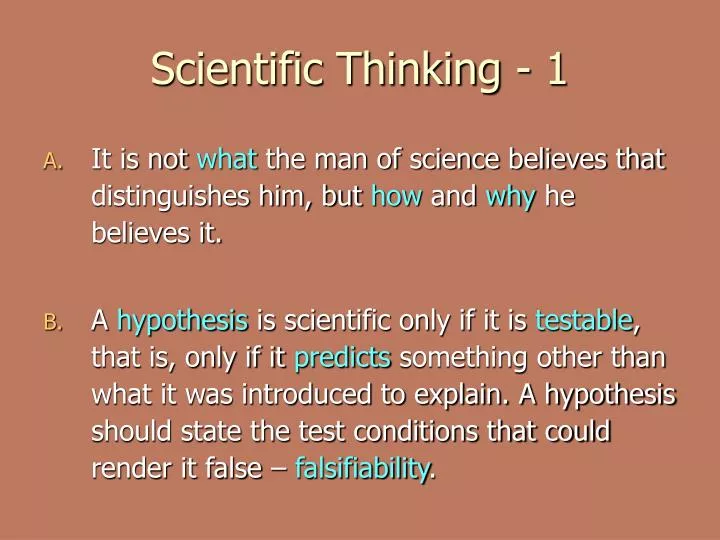 Scientific Thinking - 1

A. It is not what the man of science believes that distinguishes him, but how and why he believes it.

B. A hypothesis is scientific only if it is testable, that is, only if it predicts something other than what it was introduced to explain. A hypothesis should state the test conditions that could render it false – falsifiability.